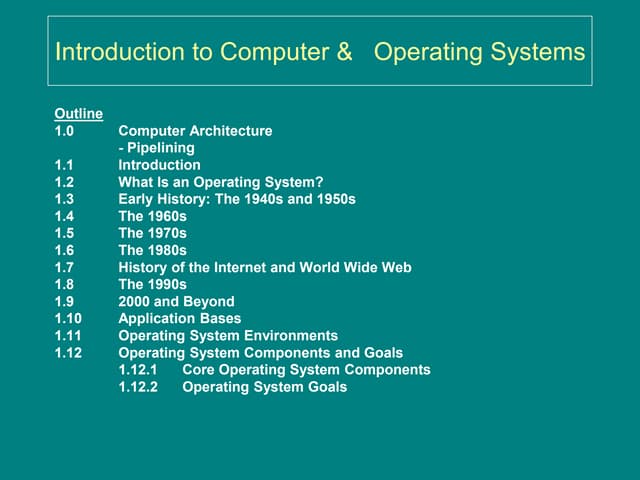 Introduction to Computer &   Operating Systems

Outline
1.0 Computer Architecture
- Pipelining
1.1 Introduction
1.2 What Is an Operating System?
1.3 Early History: The 1940s and 1950s
1.4 The 1960s
1.5 The 1970s
1.6 The 1980s
1.7 History of the Internet and World Wide Web
1.8 The 1990s
1.9 2000 and Beyond
1.10 Application Bases
1.11 Operating System Environments
1.12 Operating System Components and Goals
1.12.1 Core Operating System Components
1.12.2 Operating System Goals